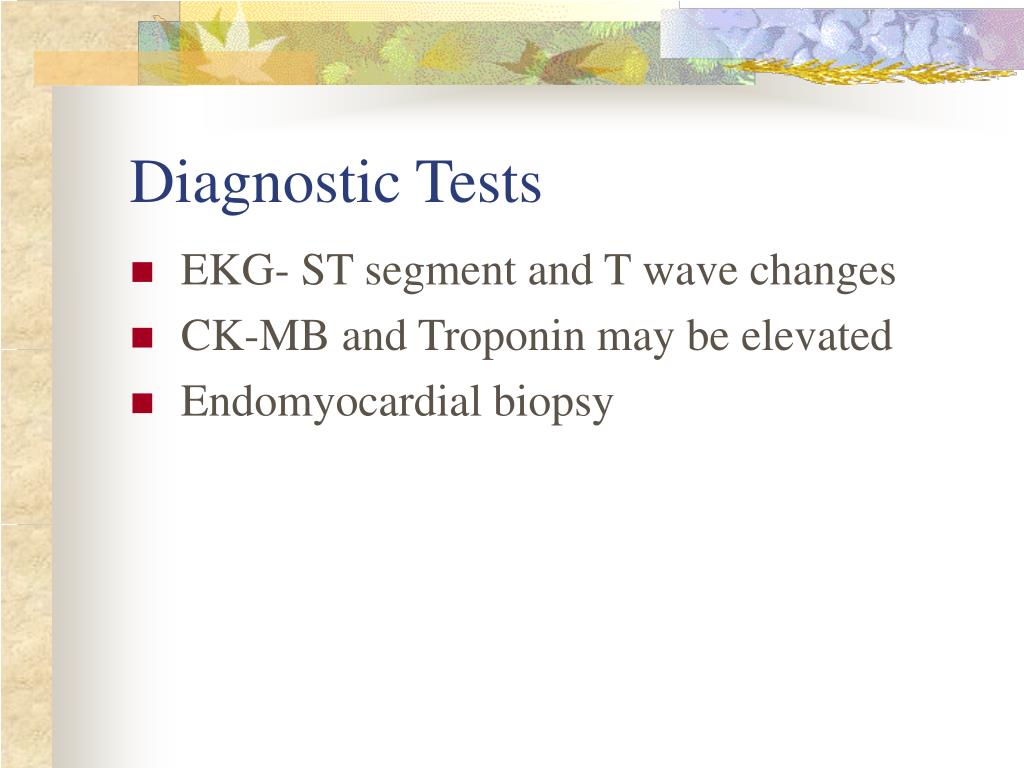 Diagnostic Tests

- EKG- ST segment and T wave changes
- CK-MB and Troponin may be elevated
- Endomyocardial biopsy